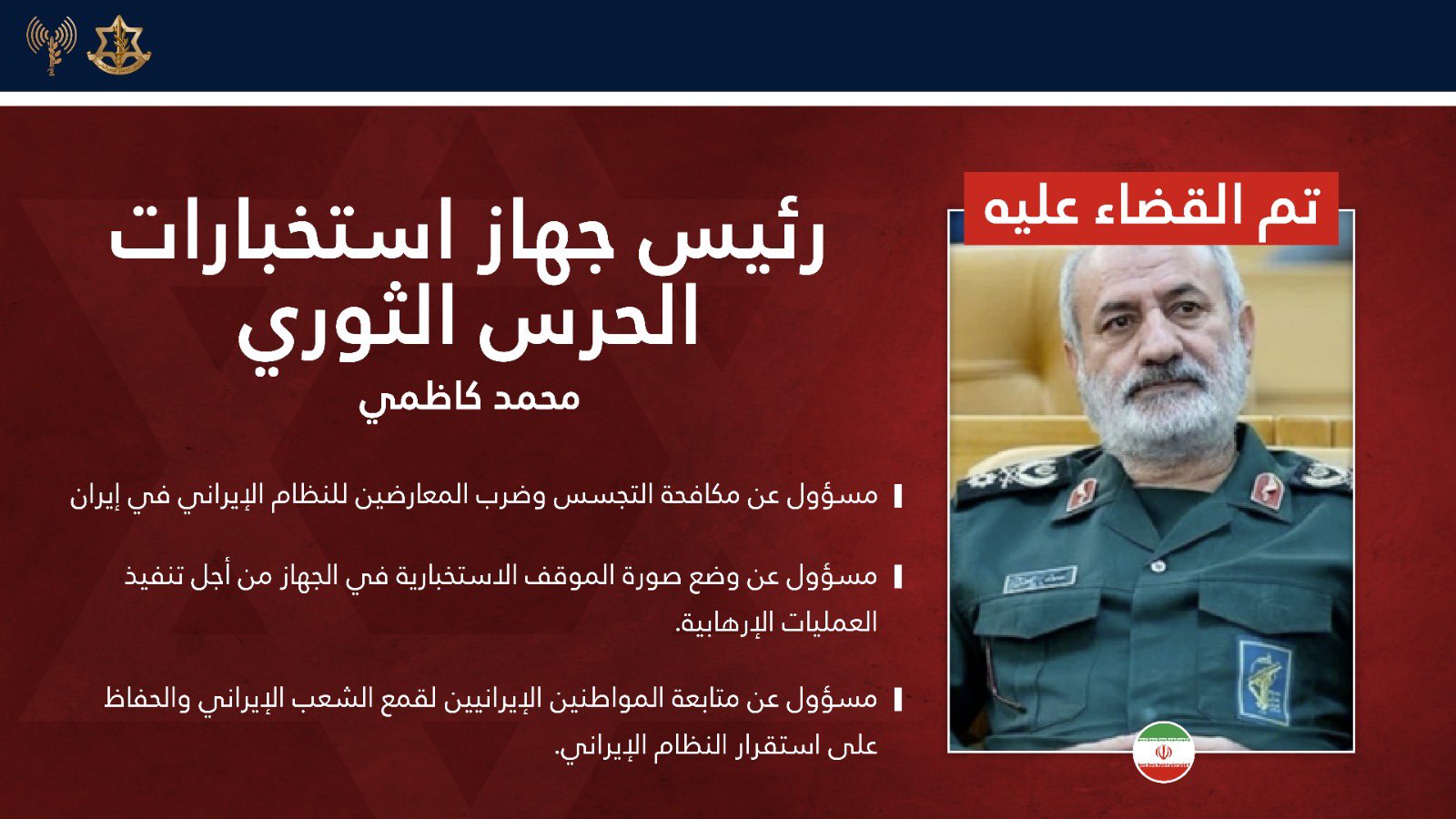 تم القضاء عليه

رئيس جهاز استخبارات الحرس الثوري

محمد كاظمي

مسؤول عن مكافحة التجسس وضرب المعارضين للنظام الإيراني في إيران

مسؤول عن وضع صورة الموقف الاستخبارية في الجهاز من أجل تنفيذ العمليات الإرهابية.

مسؤول عن متابعة المواطنين الإيرانيين لقمع الشعب الإيراني والحفاظ على استقرار النظام الإيراني.